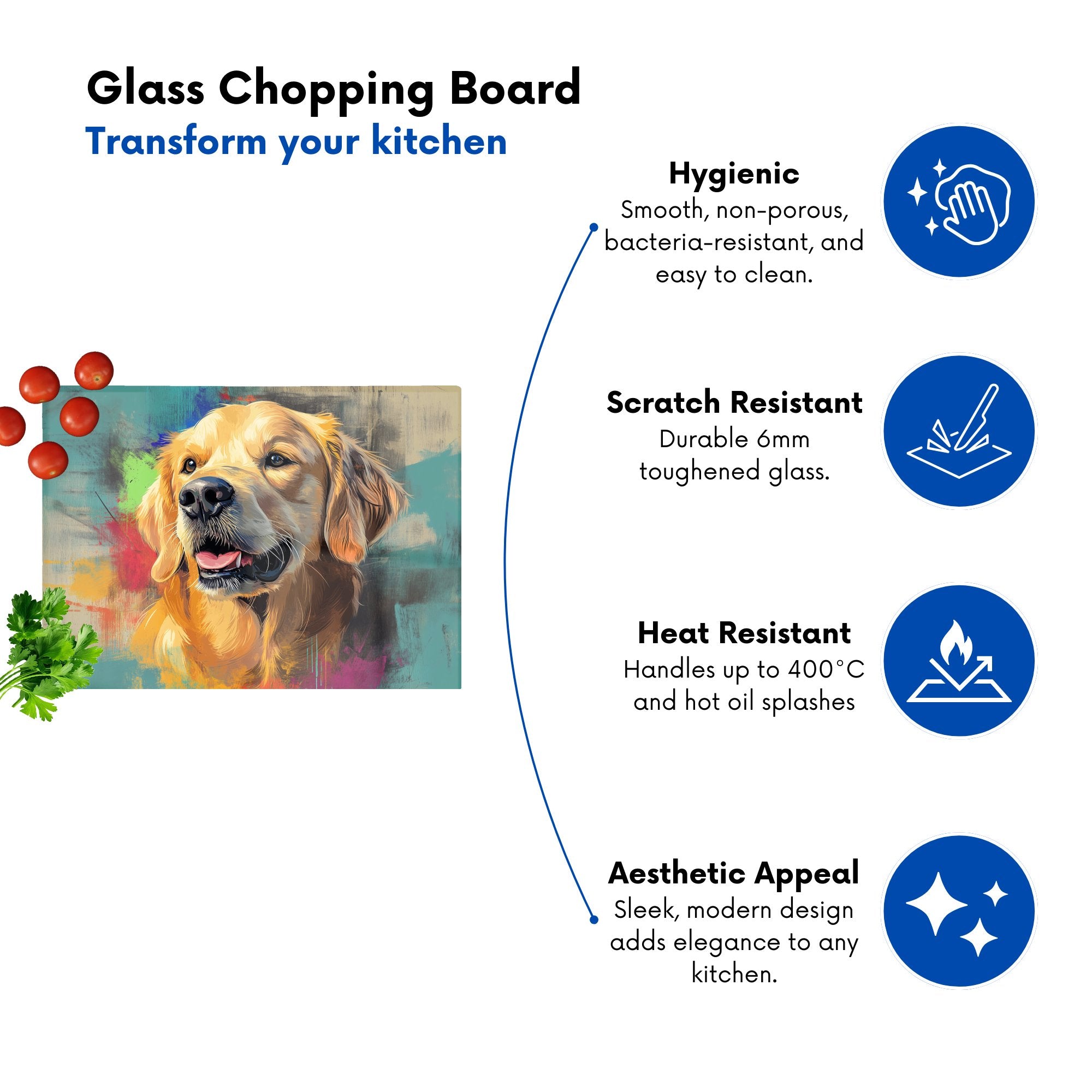 Glass Chopping Board
Transform your kitchen

Hygienic
Smooth, non-porous, bacteria-resistant, and easy to clean.

Scratch Resistant
Durable 6mm toughened glass.

Heat Resistant
Handles up to 400°C and hot oil splashes

Aesthetic Appeal
Sleek, modern design adds elegance to any kitchen.